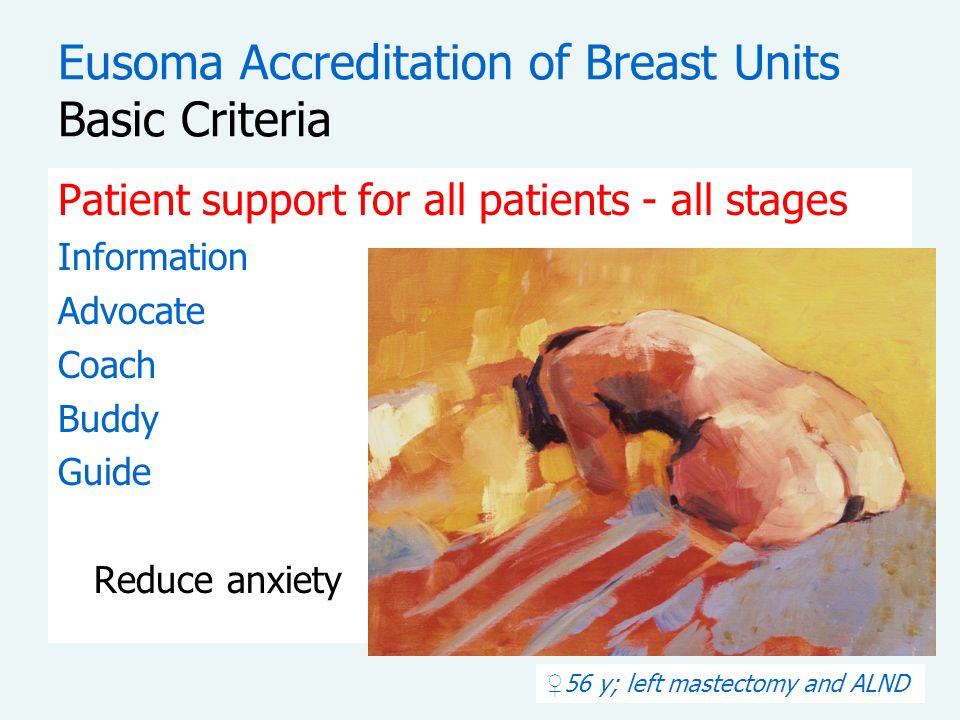 Eusoma Accreditation of Breast Units
Basic Criteria

Patient support for all patients - all stages

Information
Advocate
Coach
Buddy
Guide

Reduce anxiety

♀56 y; left mastectomy and ALND